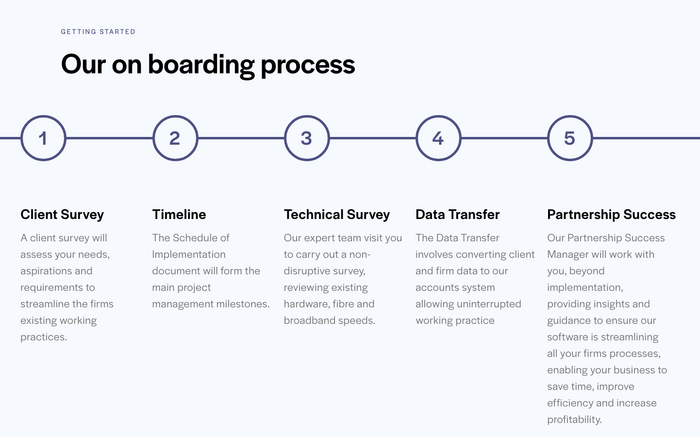 GETTING STARTED

Our on boarding process

1

2

3

4

5

Client Survey
A client survey will assess your needs, aspirations and requirements to streamline the firms existing working practices.

Timeline
The Schedule of Implementation document will form the main project management milestones.

Technical Survey
Our expert team visit you to carry out a non-disruptive survey, reviewing existing hardware, fibre and broadband speeds.

Data Transfer
The Data Transfer involves converting client and firm data to our accounts system allowing uninterrupted working practice

Partnership Success
Our Partnership Success Manager will work with you, beyond implementation, providing insights and guidance to ensure our software is streamlining all your firms processes, enabling your business to save time, improve efficiency and increase profitability.